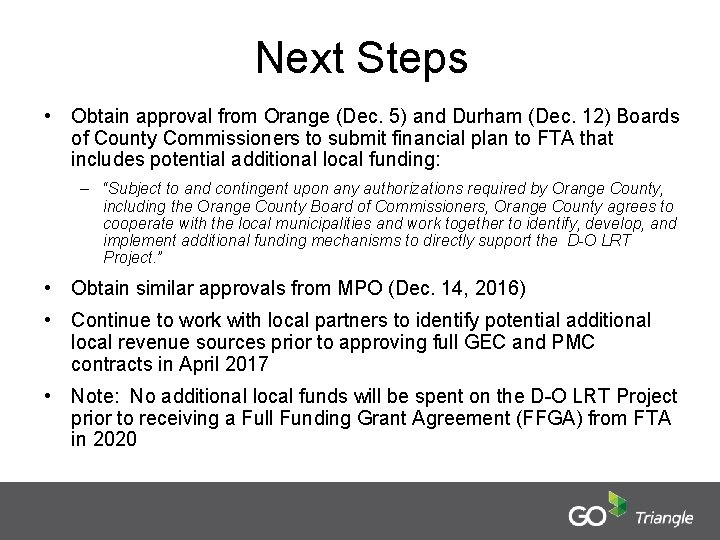 Next Steps

• Obtain approval from Orange (Dec. 5) and Durham (Dec. 12) Boards of County Commissioners to submit financial plan to FTA that includes potential additional local funding:

– "Subject to and contingent upon any authorizations required by Orange County, including the Orange County Board of Commissioners, Orange County agrees to cooperate with the local municipalities and work together to identify, develop, and implement additional funding mechanisms to directly support the D-O LRT Project."

• Obtain similar approvals from MPO (Dec. 14, 2016)

• Continue to work with local partners to identify potential additional local revenue sources prior to approving full GEC and PMC contracts in April 2017

• Note: No additional local funds will be spent on the D-O LRT Project prior to receiving a Full Funding Grant Agreement (FFGA) from FTA in 2020

GO Triangle